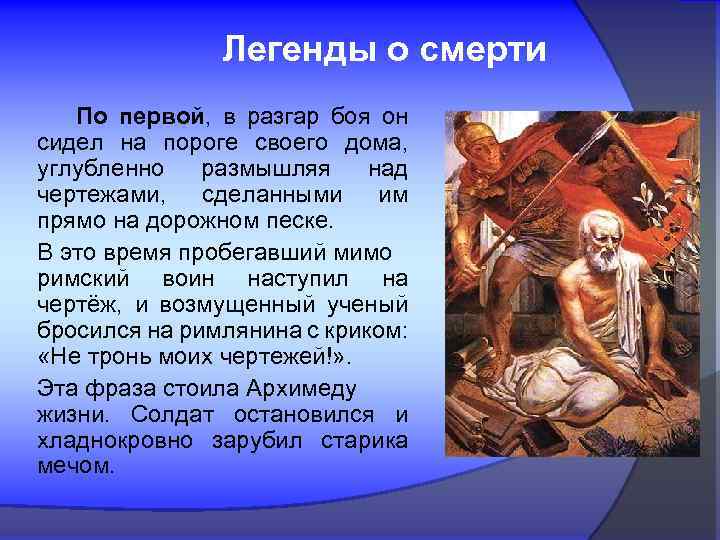 Легенды о смерти

По первой, в разгар боя он сидел на пороге своего дома, углубленно размышляя над чертежами, сделанными им прямо на дорожном песке.

В это время пробегавший мимо римский воин наступил на чертёж, и возмущенный ученый бросился на римлянина с криком: «Не тронь моих чертежей!».

Эта фраза стоила Архимеду жизни. Солдат остановился и хладнокровно зарубил старика мечом.